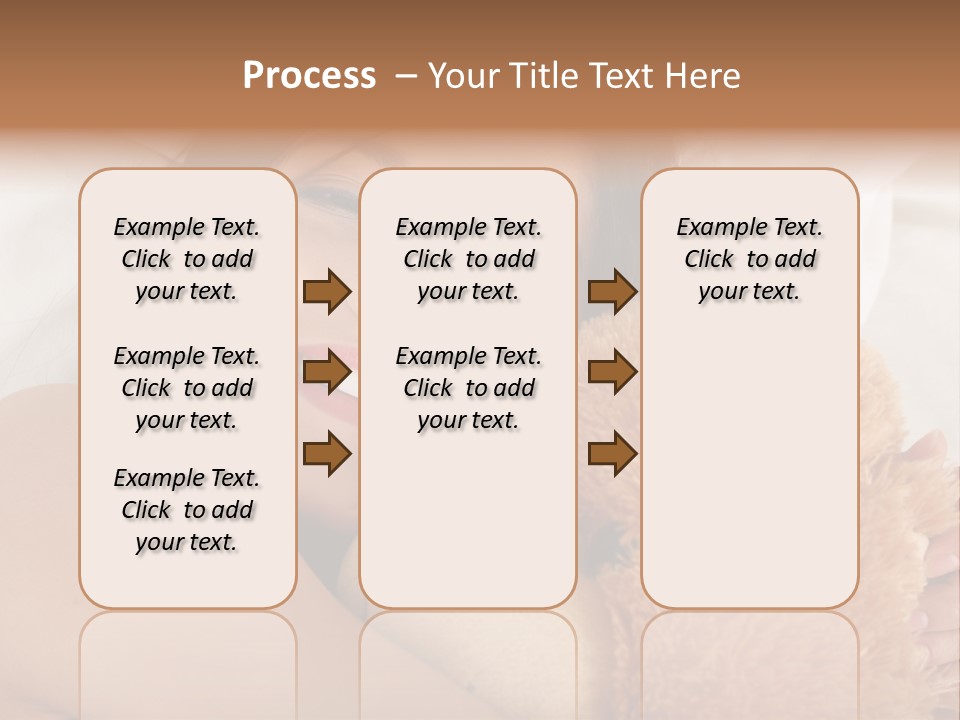 Process – Your Title Text Here

Example Text. Click to add your text.

Example Text. Click to add your text.

Example Text. Click to add your text.

Example Text. Click to add your text.

Example Text. Click to add your text.

Example Text. Click to add your text.